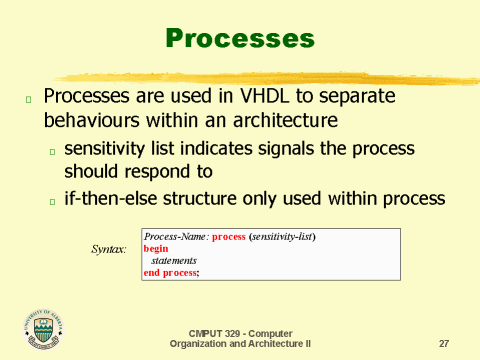 Processes

Processes are used in VHDL to separate behaviours within an architecture

sensitivity list indicates signals the process should respond to

if-then-else structure only used within process

Syntax:

Process-Name: process (sensitivity-list)
begin
statements
end process;

UNIVERSITY OF ALBERTA

CMPUT 329 - Computer Organization and Architecture II

27